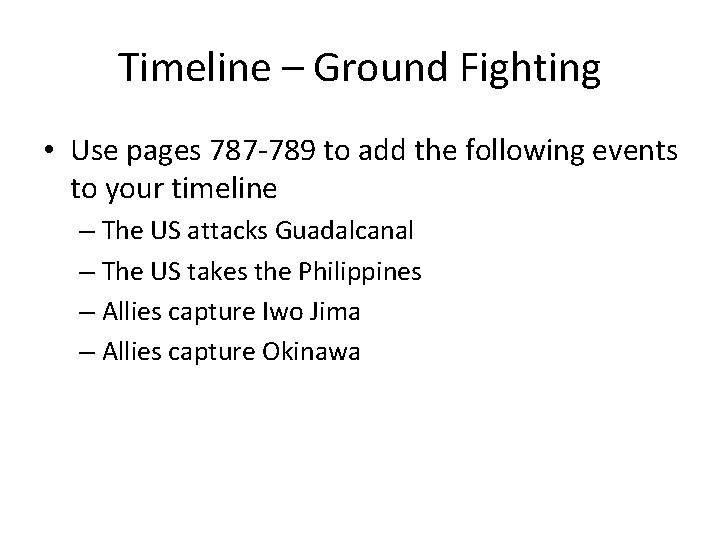 Timeline – Ground Fighting

• Use pages 787-789 to add the following events to your timeline
– The US attacks Guadalcanal
– The US takes the Philippines
– Allies capture Iwo Jima
– Allies capture Okinawa